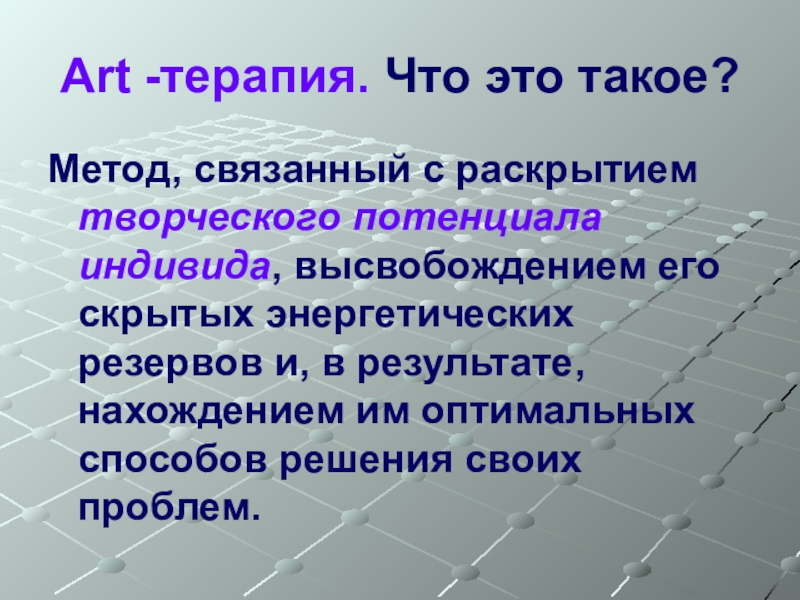 Art -терапия. Что это такое?

Метод, связанный с раскрытием творческого потенциала индивида, высвобождением его скрытых энергетических резервов и, в результате, нахождением им оптимальных способов решения своих проблем.